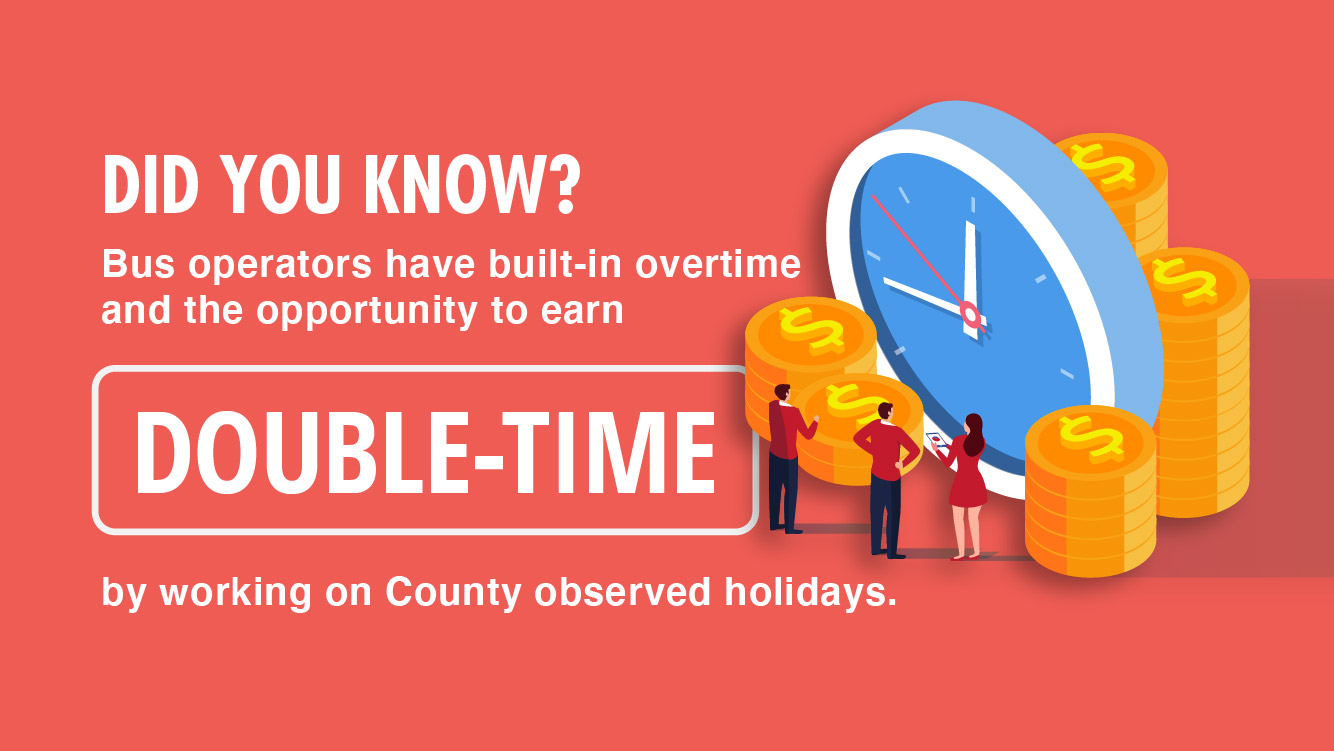 DID YOU KNOW?

Bus operators have built-in overtime and the opportunity to earn

DOUBLE-TIME

by working on County observed holidays.